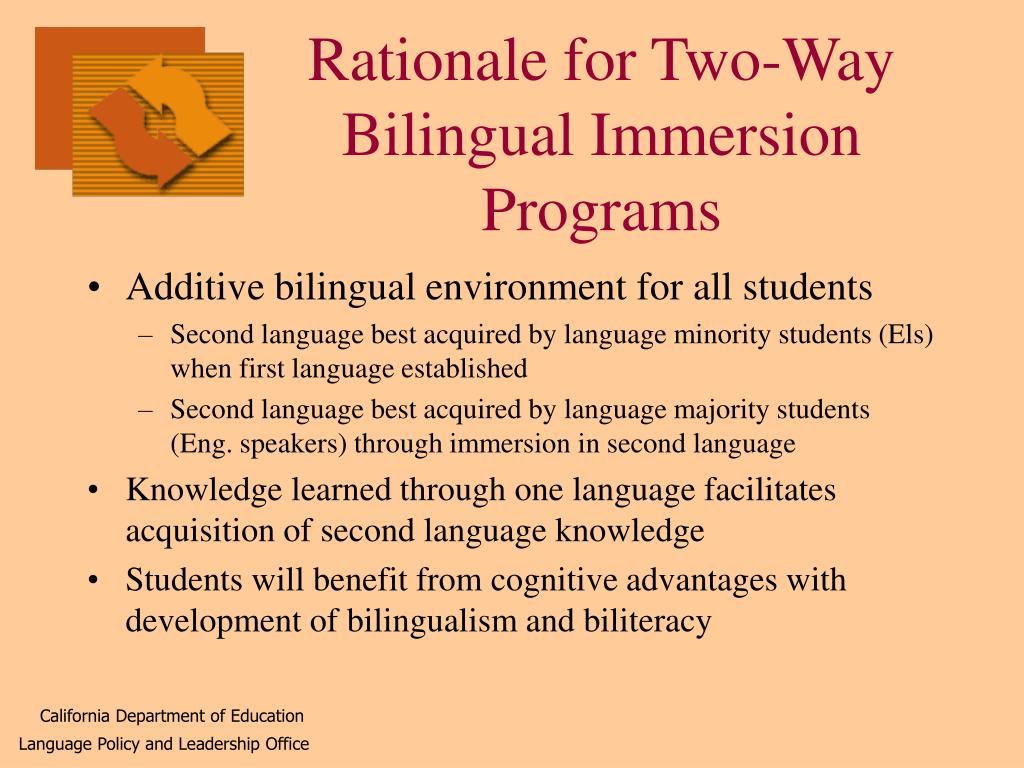 Rationale for Two-Way Bilingual Immersion Programs

• Additive bilingual environment for all students
– Second language best acquired by language minority students (Els) when first language established
– Second language best acquired by language majority students (Eng. speakers) through immersion in second language
• Knowledge learned through one language facilitates acquisition of second language knowledge
• Students will benefit from cognitive advantages with development of bilingualism and biliteracy

California Department of Education
Language Policy and Leadership Office